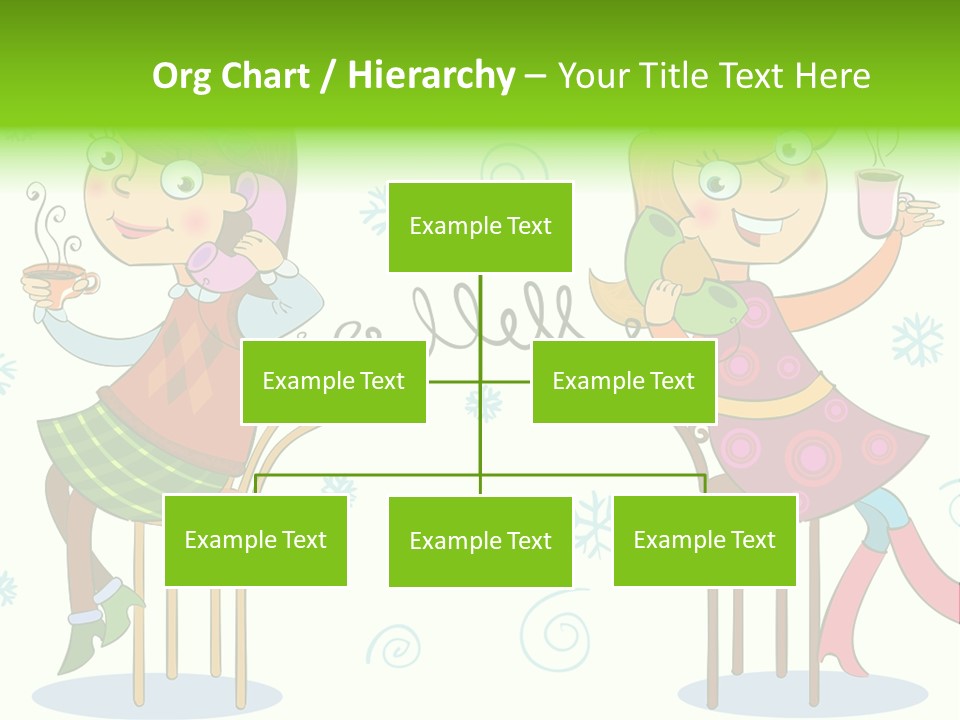 Org Chart / Hierarchy – Your Title Text Here

Example Text

Example Text

Example Text

Example Text

Example Text

Example Text